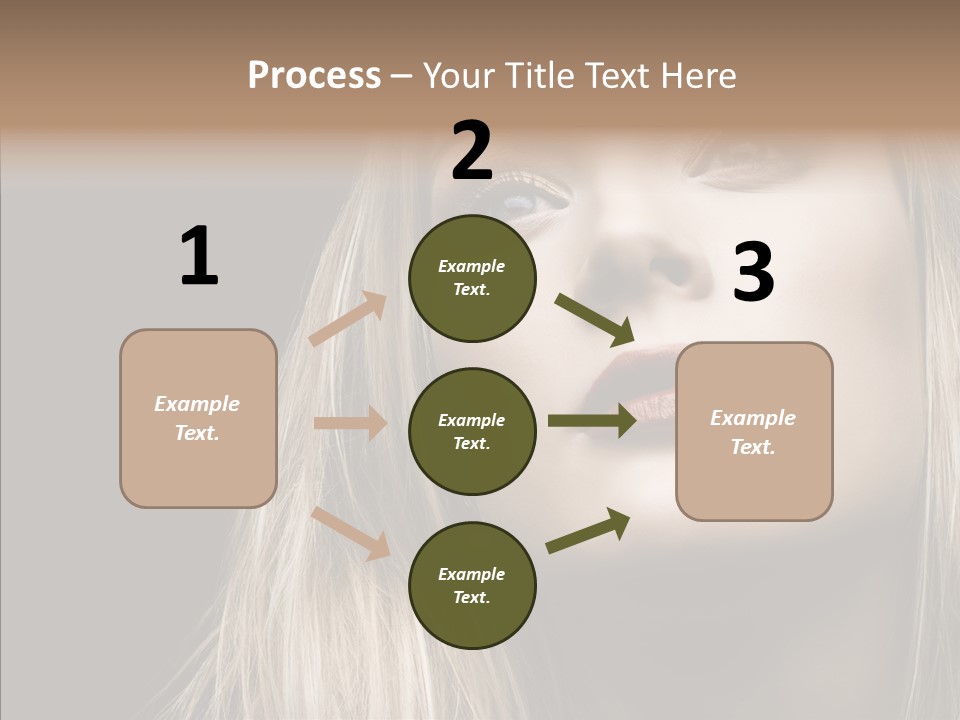 Process – Your Title Text Here

1

Example Text.

2

Example Text.

Example Text.

Example Text.

3

Example Text.